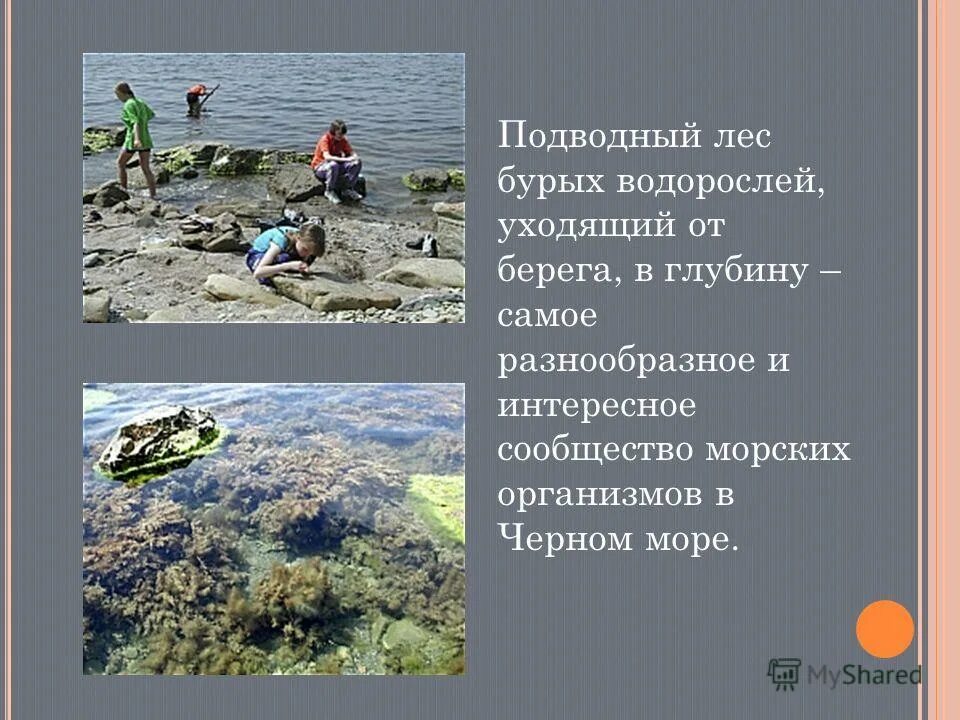 Подводный лес бурых водорослей, уходящий от берега, в глубину – самое разнообразное и интересное сообщество морских организмов в Черном море.

MyShared